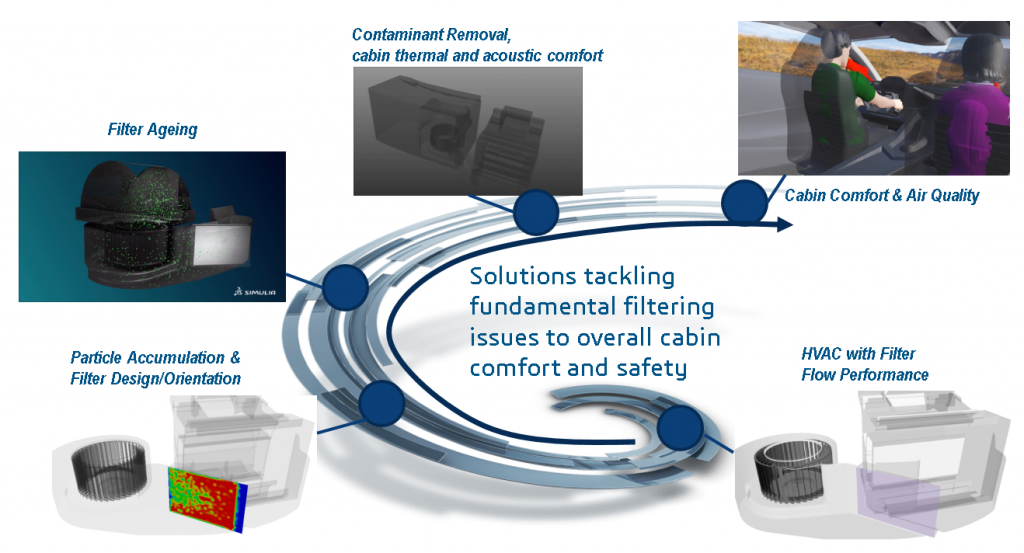 Contaminant Removal,
cabin thermal and acoustic comfort

Filter Ageing

SIMULIA

Cabin Comfort & Air Quality

Solutions tackling fundamental filtering issues to overall cabin comfort and safety

Particle Accumulation &
Filter Design/Orientation

HVAC with Filter
Flow Performance